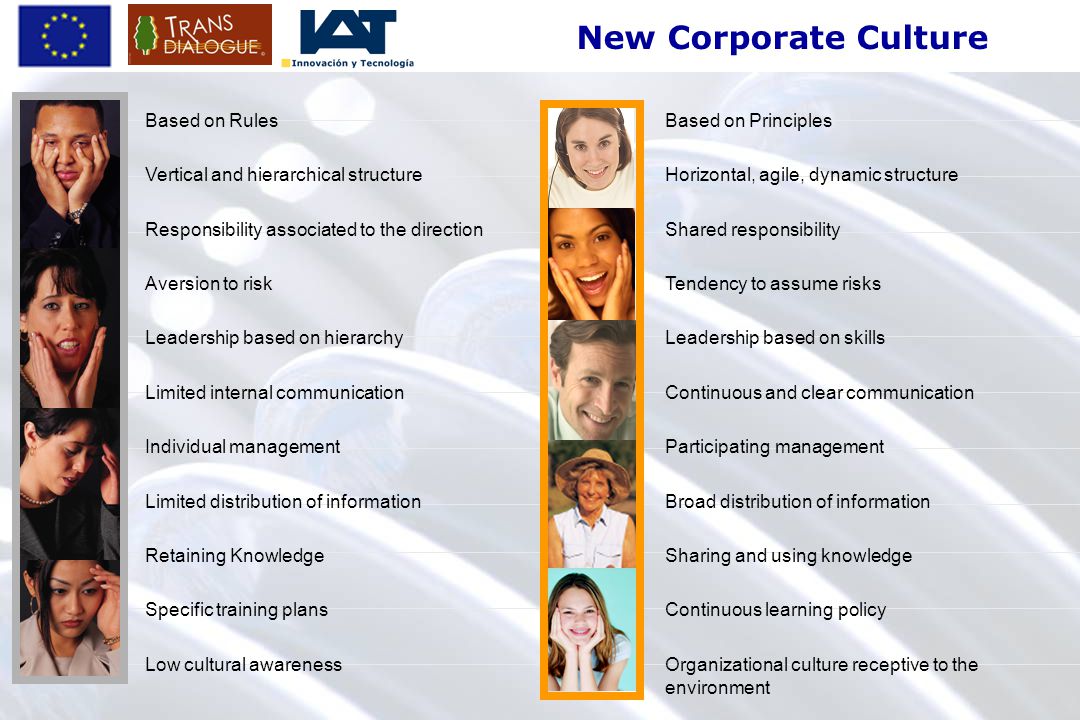 TRANS DIALOGUE

IAT
Innovación y Tecnología

New Corporate Culture

Based on Rules

Vertical and hierarchical structure

Responsibility associated to the direction

Aversion to risk

Leadership based on hierarchy

Limited internal communication

Individual management

Limited distribution of information

Retaining Knowledge

Specific training plans

Low cultural awareness

Based on Principles

Horizontal, agile, dynamic structure

Shared responsibility

Tendency to assume risks

Leadership based on skills

Continuous and clear communication

Participating management

Broad distribution of information

Sharing and using knowledge

Continuous learning policy

Organizational culture receptive to the environment